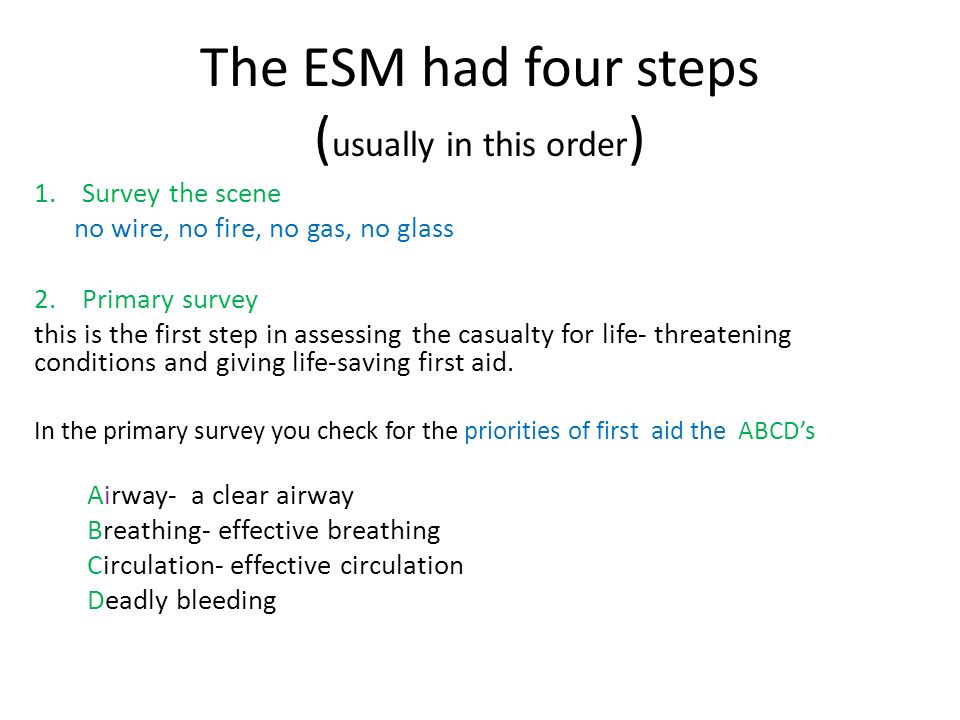 The ESM had four steps
(usually in this order)

1. Survey the scene
no wire, no fire, no gas, no glass

2. Primary survey
this is the first step in assessing the casualty for life- threatening conditions and giving life-saving first aid.

In the primary survey you check for the priorities of first aid the ABCD's

Airway- a clear airway
Breathing- effective breathing
Circulation- effective circulation
Deadly bleeding